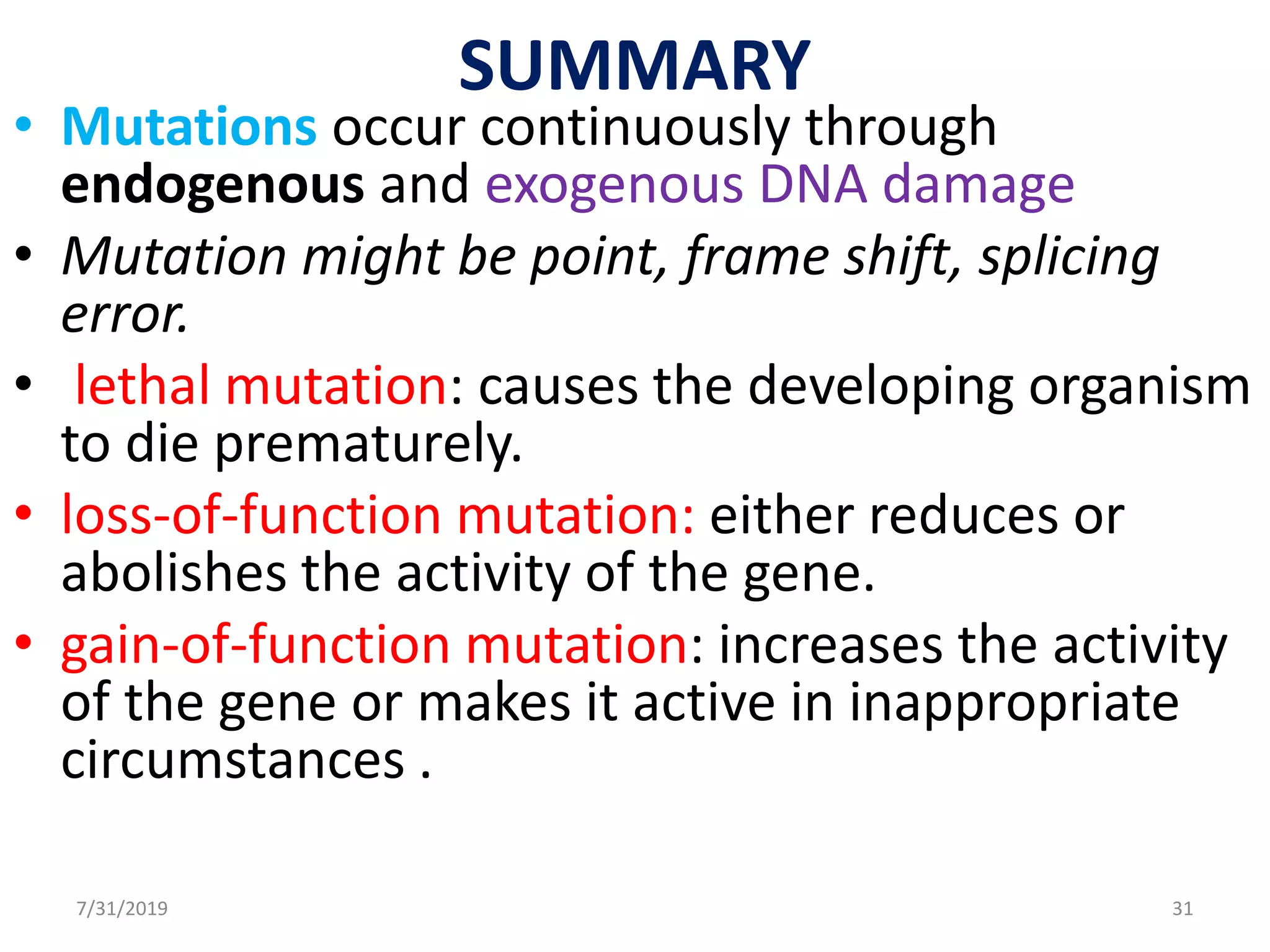 SUMMARY

• Mutations occur continuously through endogenous and exogenous DNA damage

• Mutation might be point, frame shift, splicing error.

• lethal mutation: causes the developing organism to die prematurely.

• loss-of-function mutation: either reduces or abolishes the activity of the gene.

• gain-of-function mutation: increases the activity of the gene or makes it active in inappropriate circumstances .

7/31/2019

31